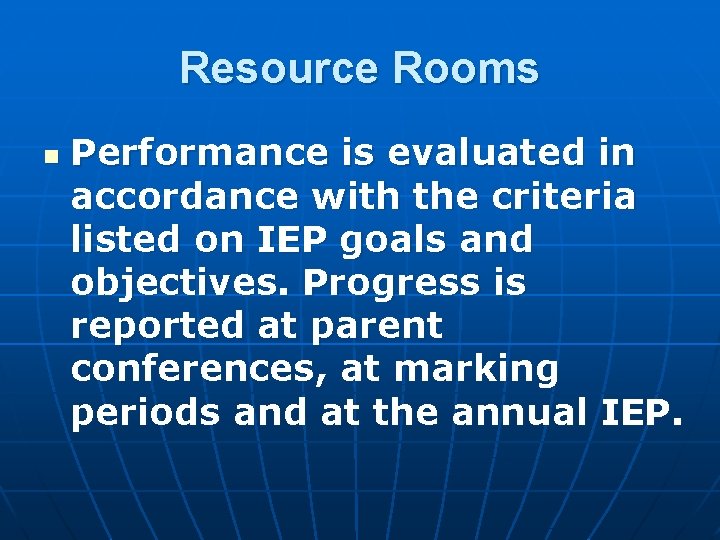 Resource Rooms

Performance is evaluated in accordance with the criteria listed on IEP goals and objectives. Progress is reported at parent conferences, at marking periods and at the annual IEP.